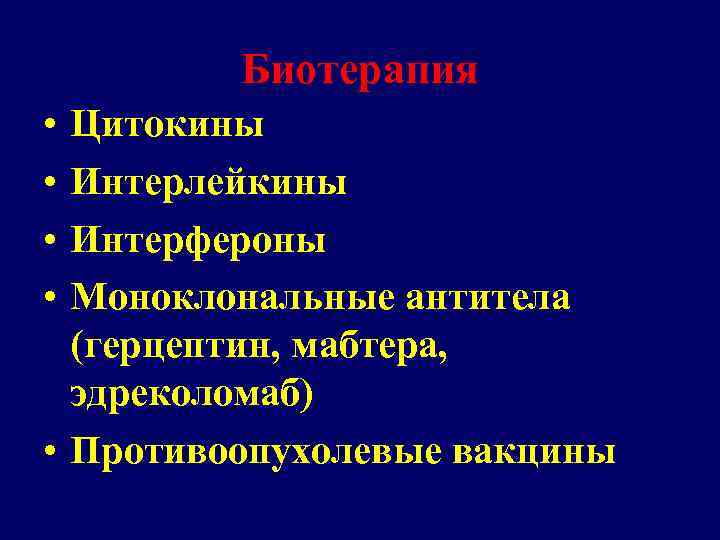 Биотерапия

• Цитокины
• Интерлейкины
• Интерфероны
• Моноклональные антитела (герцептин, мабтера, эдреколомаб)
• Противоопухолевые вакцины